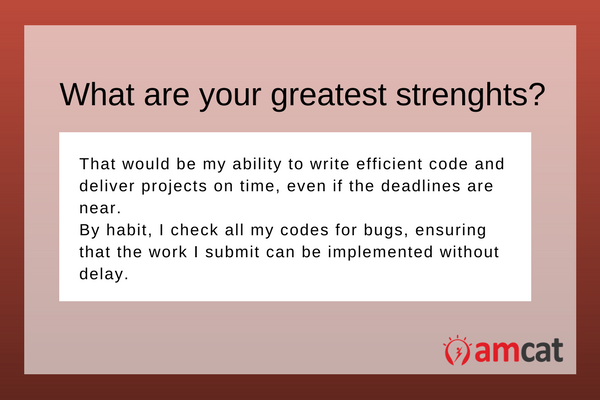 What are your greatest strenghts?

That would be my ability to write efficient code and deliver projects on time, even if the deadlines are near.
By habit, I check all my codes for bugs, ensuring that the work I submit can be implemented without delay.

amcat